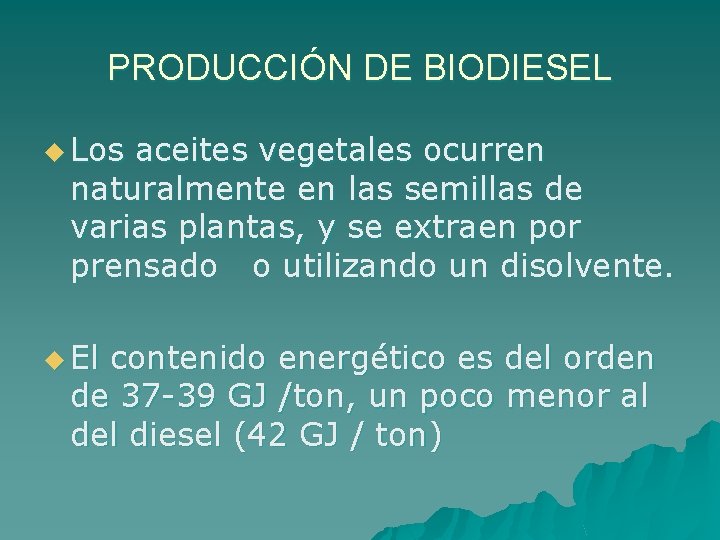 PRODUCCIÓN DE BIODIESEL

Los aceites vegetales ocurren naturalmente en las semillas de varias plantas, y se extraen por prensado o utilizando un disolvente.

El contenido energético es del orden de 37-39 GJ /ton, un poco menor al del diesel (42 GJ / ton)